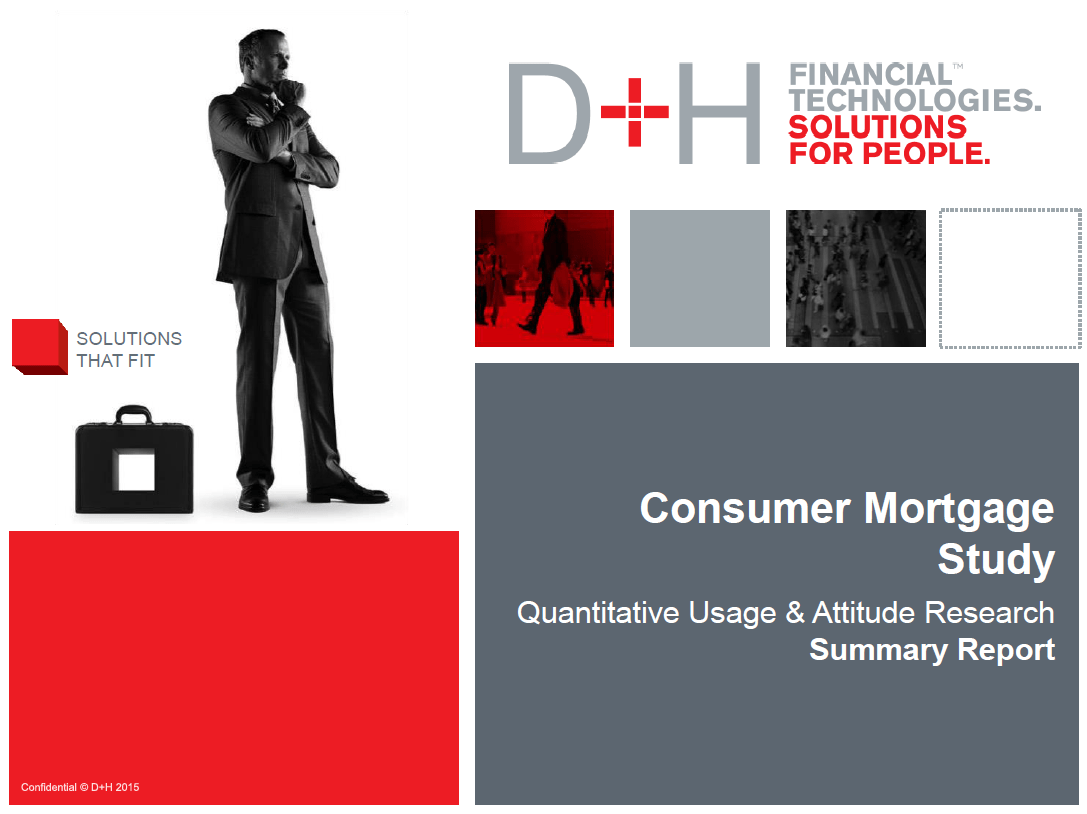 D+H

FINANCIAL™ TECHNOLOGIES. SOLUTIONS FOR PEOPLE.

SOLUTIONS THAT FIT

Consumer Mortgage Study

Quantitative Usage & Attitude Research
Summary Report

Confidential © D+H 2015